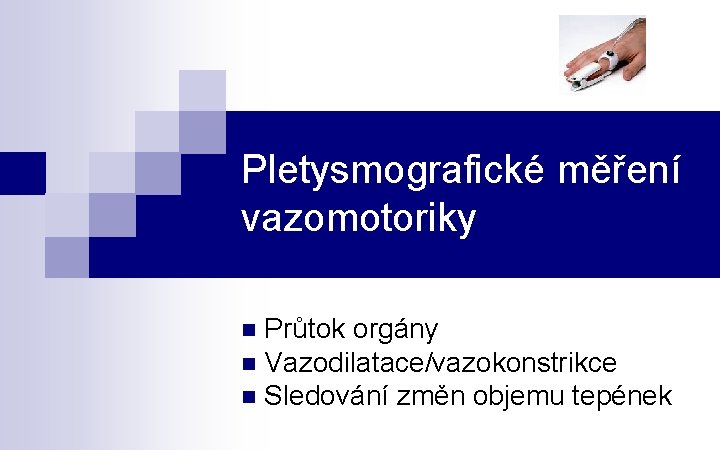 Pletysmografické měření vazomotoriky

Průtok orgány
Vazodilatace/vazokonstrikce
Sledování změn objemu tepének